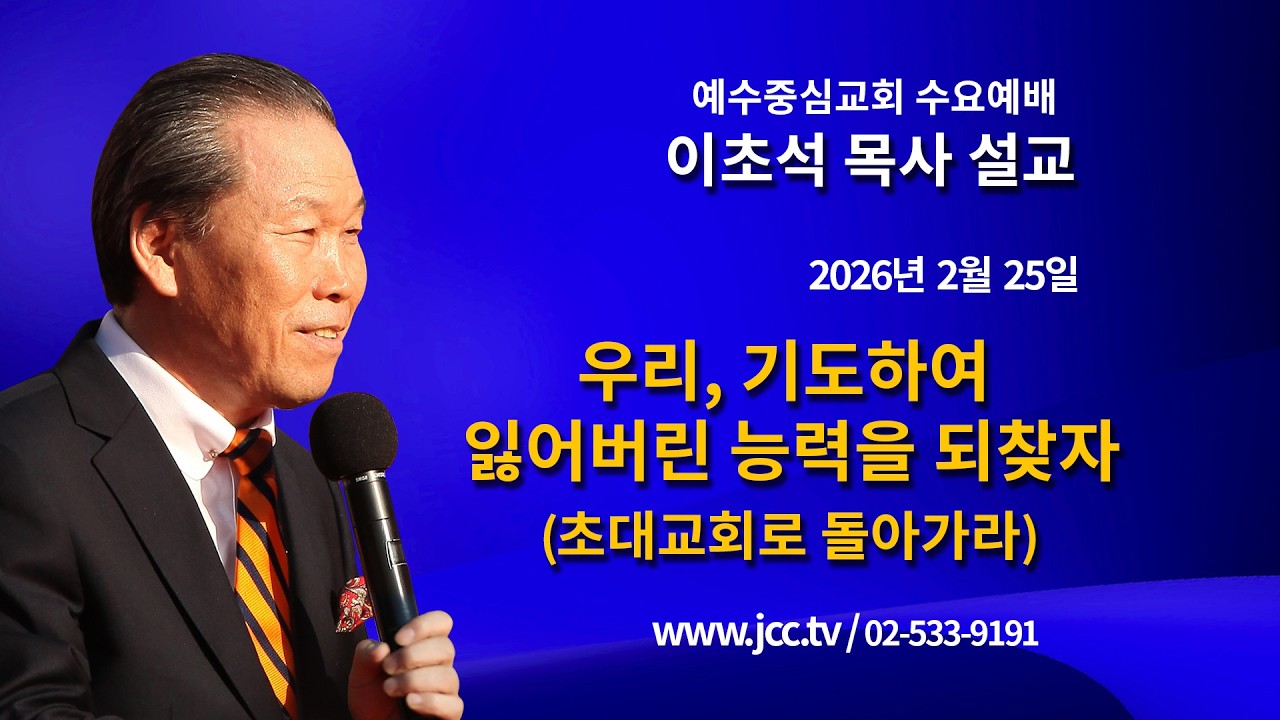 예수중심교회 수요예배
이초석 목사 설교

2026년 2월 25일

우리, 기도하여
잃어버린 능력을 되찾자
(초대교회로 돌아가라)

www.jcc.tv / 02-533-9191